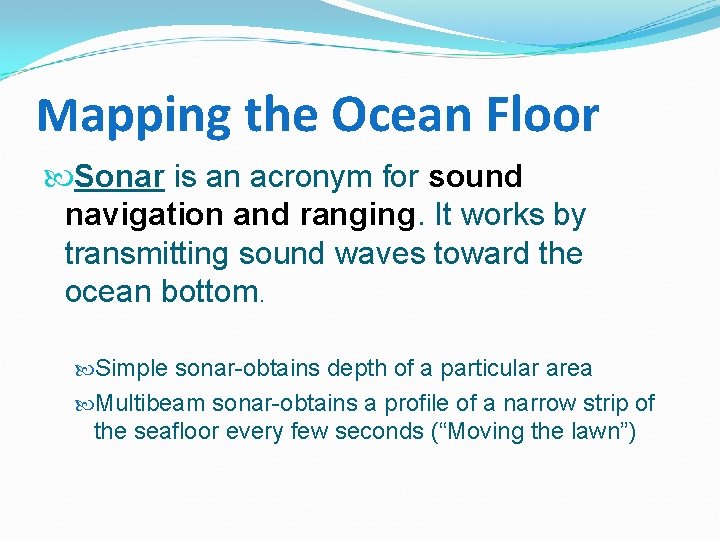 Mapping the Ocean Floor

Sonar is an acronym for sound navigation and ranging. It works by transmitting sound waves toward the ocean bottom.

Simple sonar-obtains depth of a particular area

Multibeam sonar-obtains a profile of a narrow strip of the seafloor every few seconds (“Moving the lawn”)